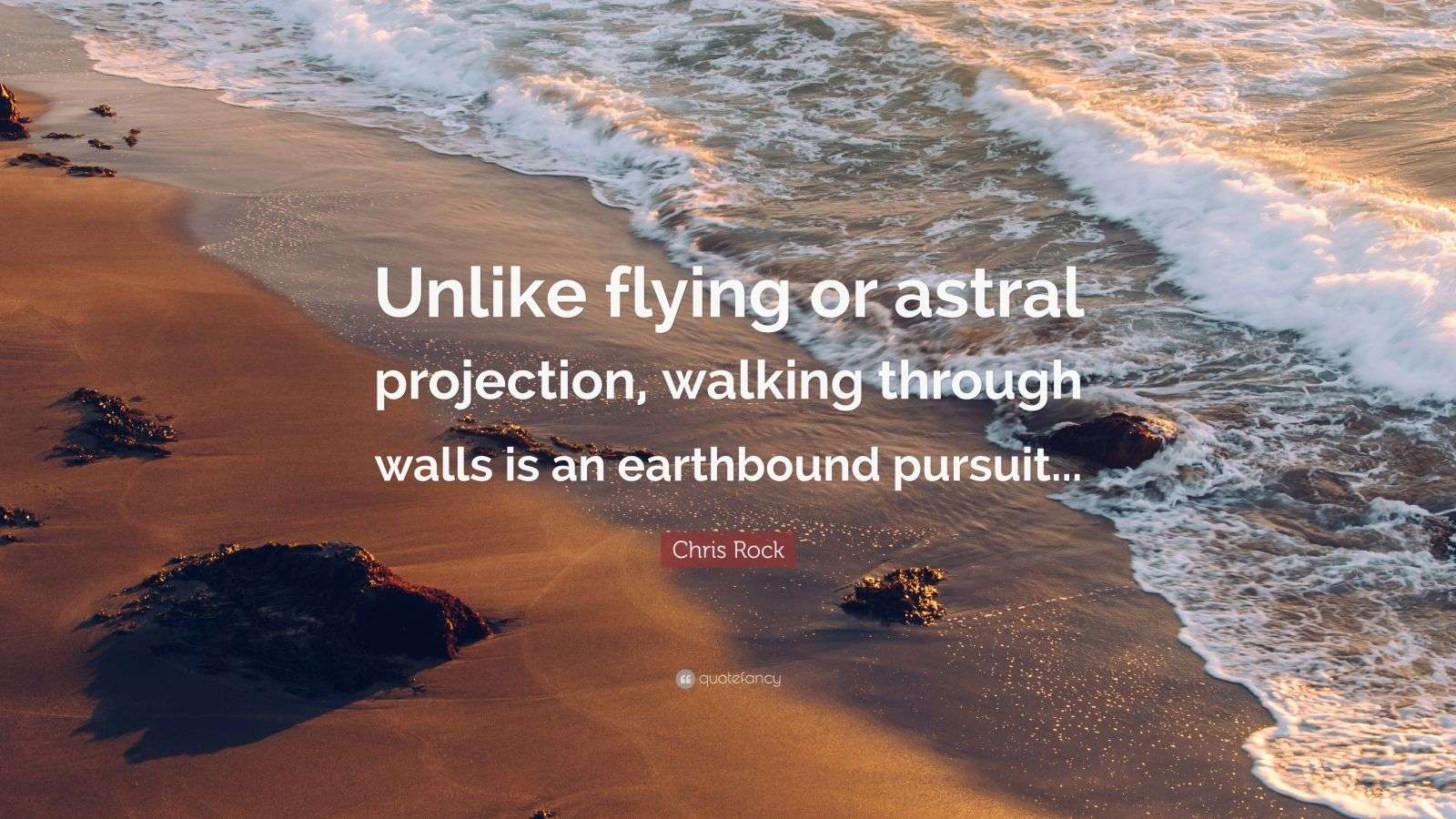 Unlike flying or astral projection, walking through walls is an earthbound pursuit...

Chris Rock

quotefancy